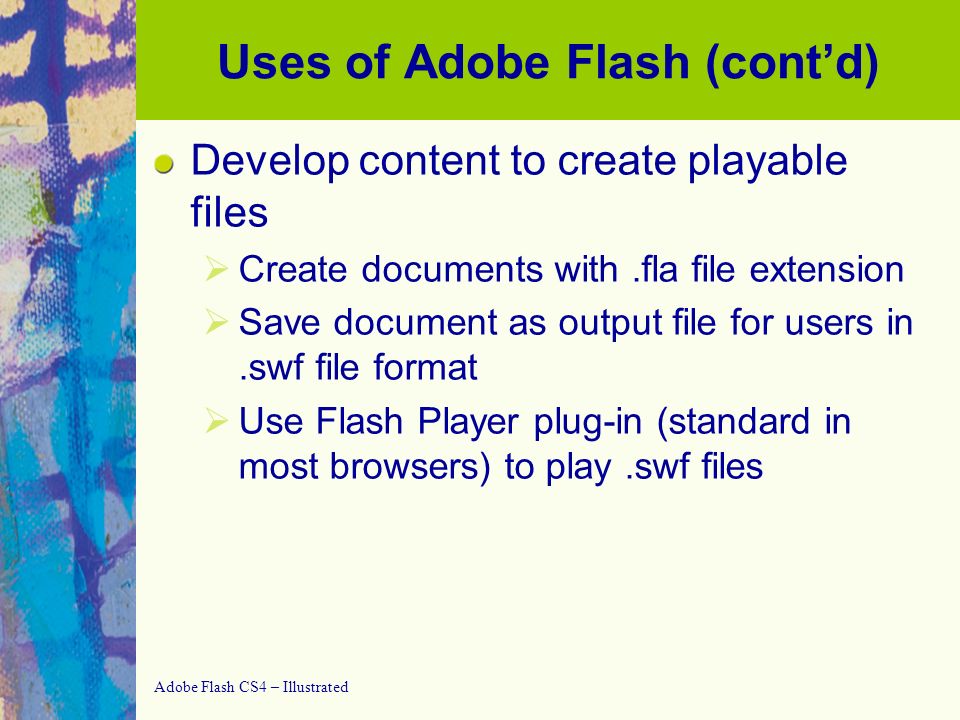 Uses of Adobe Flash (cont’d)

Develop content to create playable files

Create documents with .fla file extension

Save document as output file for users in .swf file format

Use Flash Player plug-in (standard in most browsers) to play .swf files

Adobe Flash CS4 – Illustrated